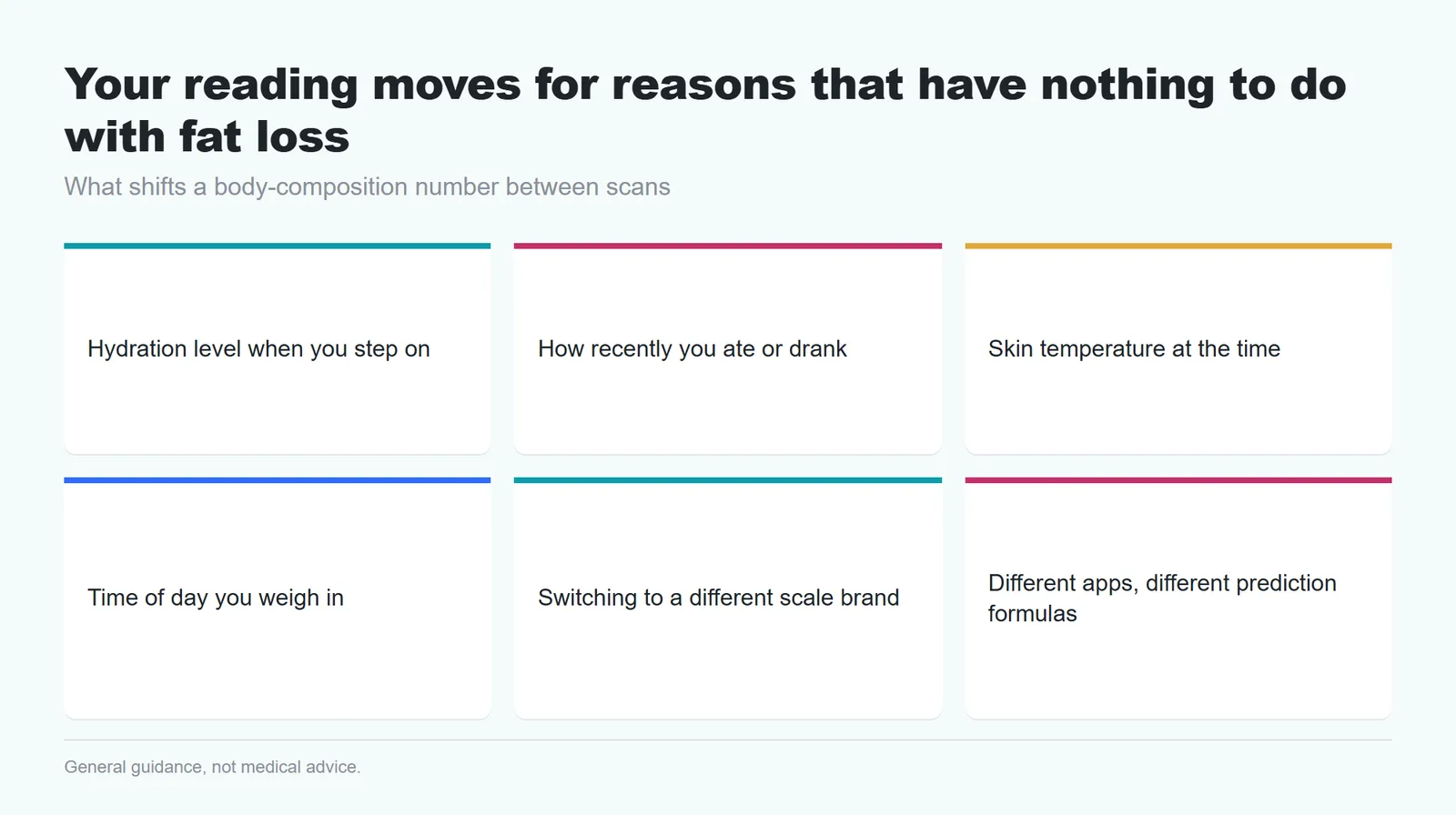 Your reading moves for reasons that have nothing to do with fat loss

What shifts a body-composition number between scans

Hydration level when you step on

How recently you ate or drank

Skin temperature at the time

Time of day you weigh in

Switching to a different scale brand

Different apps, different prediction formulas

General guidance, not medical advice.